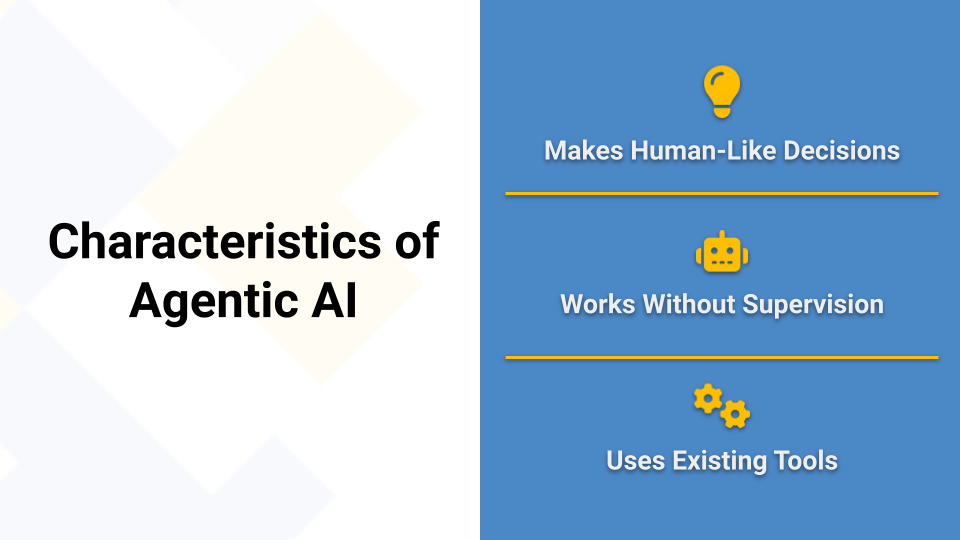 Characteristics of Agentic AI

Makes Human-Like Decisions

Works Without Supervision

Uses Existing Tools